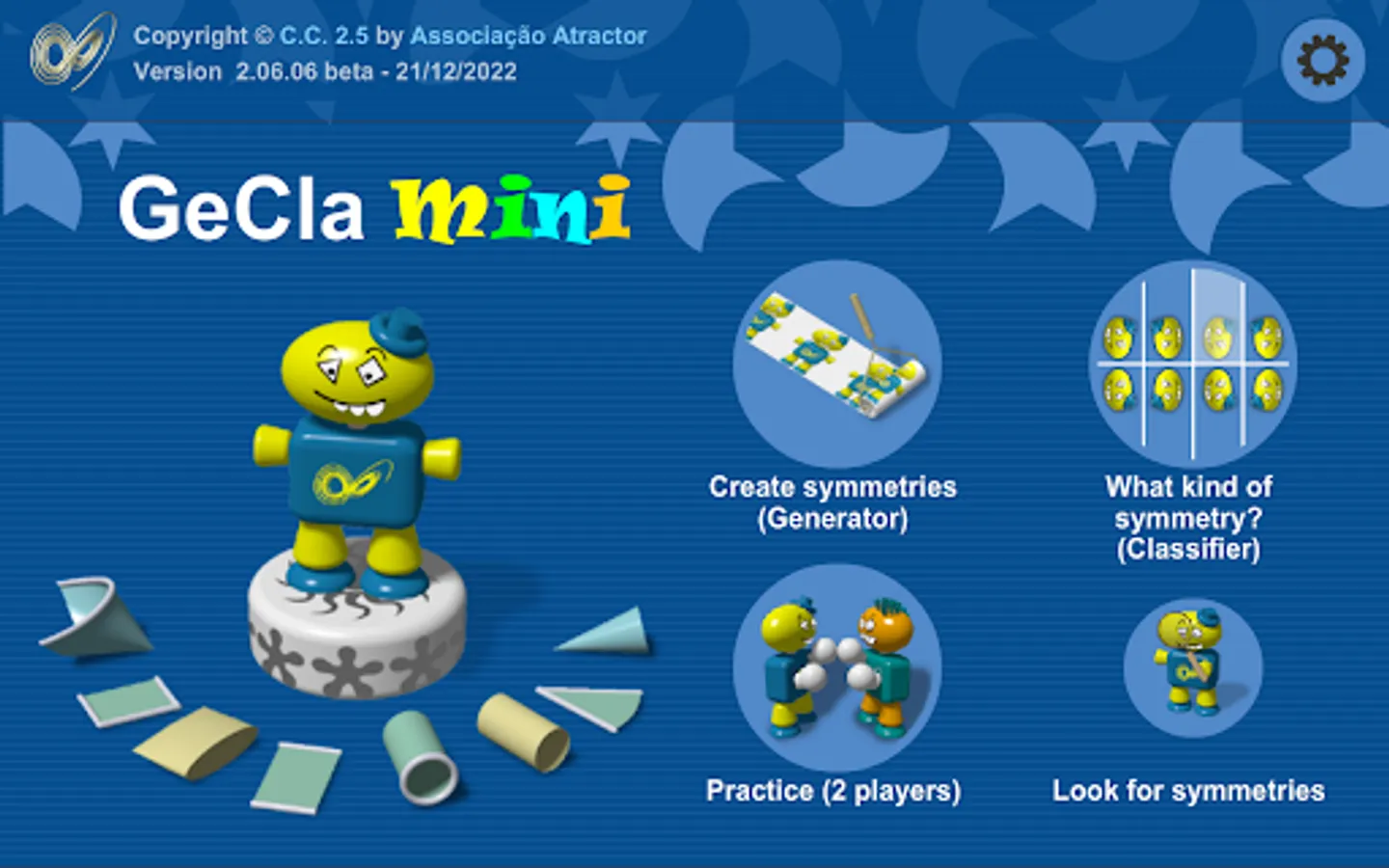 Copyright © C.C. 2.5 by Associação Atractor
Version 2.06.06 beta - 21/12/2022

GeCla mini

Create symmetries
(Generator)

What kind of
symmetry?
(Classifier)

Practice (2 players)

Look for symmetries